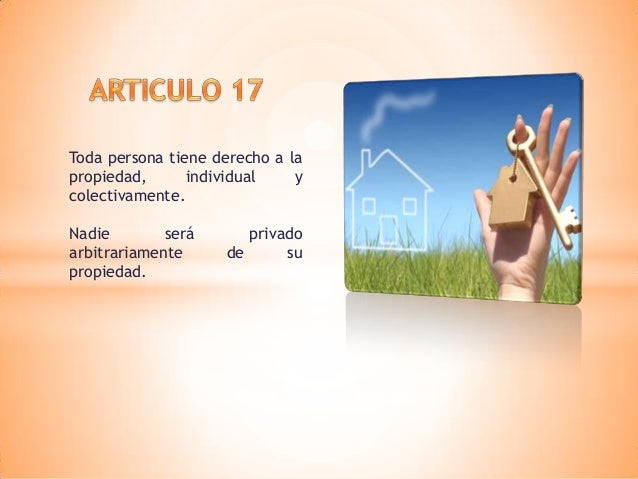 ARTICULO 17

Toda persona tiene derecho a la propiedad, individual y colectivamente.

Nadie será privado arbitrariamente de su propiedad.